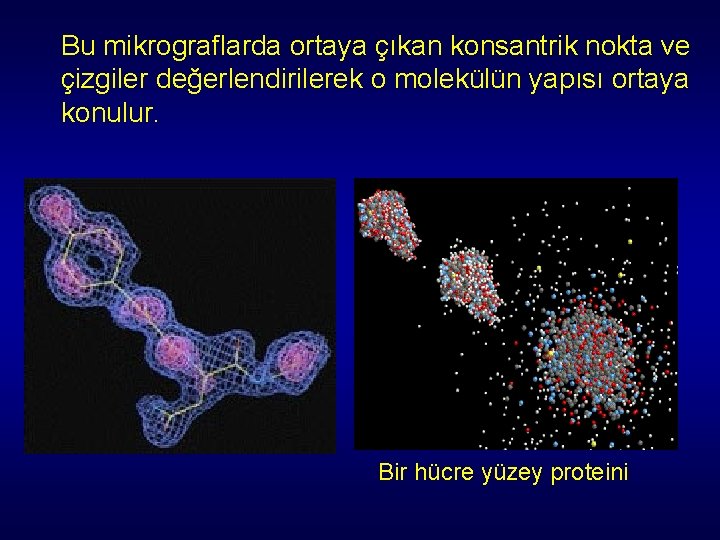 Bu mikrograflarda ortaya çıkan konsantrik nokta ve çizgiler değerlendirilerek o molekülün yapısı ortaya konulur.

Bir hücre yüzey proteini